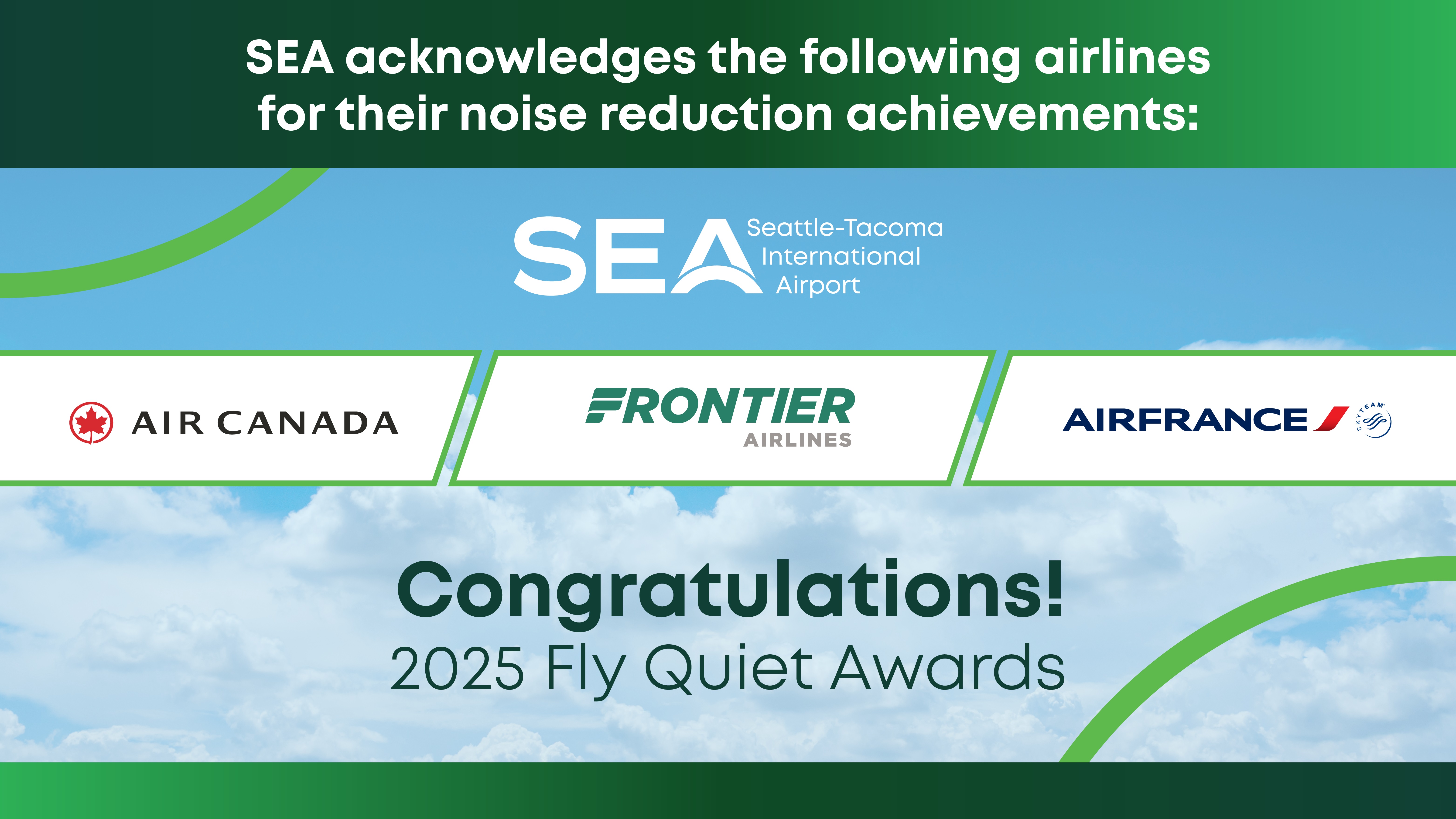 SEA acknowledges the following airlines for their noise reduction achievements:

SEA Seattle-Tacoma International Airport

AIR CANADA

FRONTIER AIRLINES

AIRFRANCE SKYTEAM

Congratulations!
2025 Fly Quiet Awards